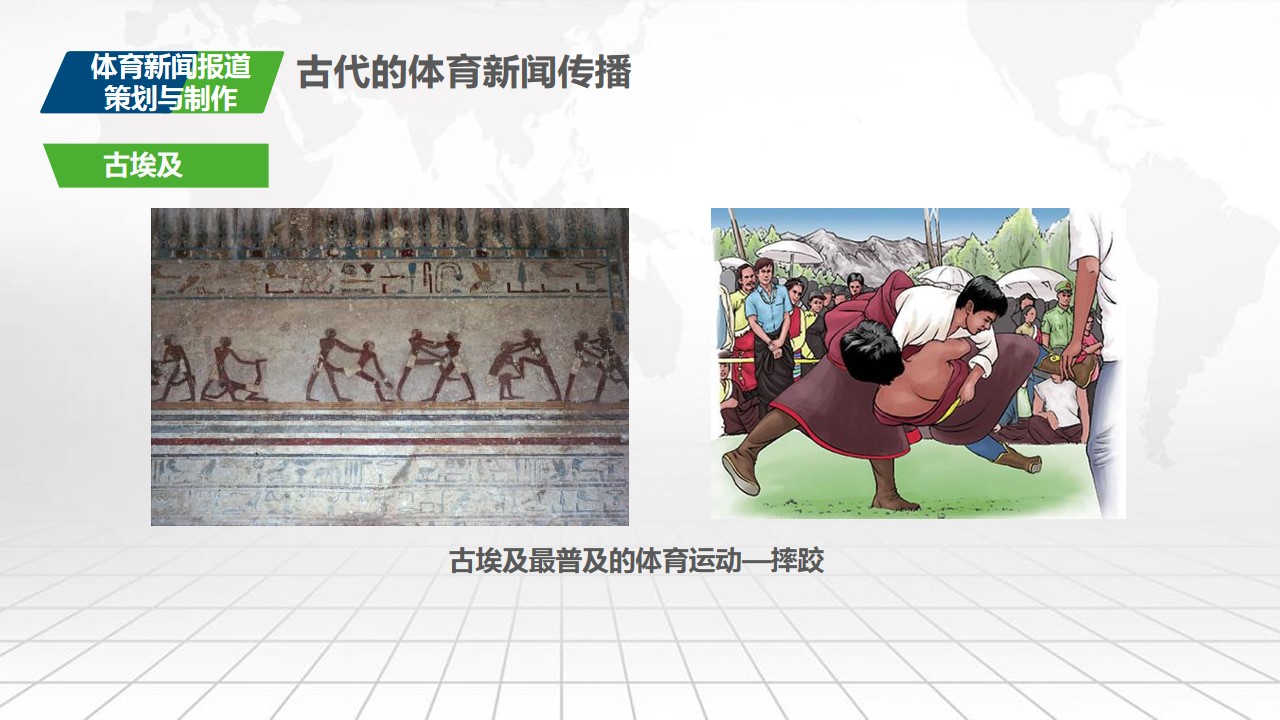 体育新闻报道
策划与制作

古代的体育新闻传播

古埃及

古埃及最普及的体育运动—摔跤